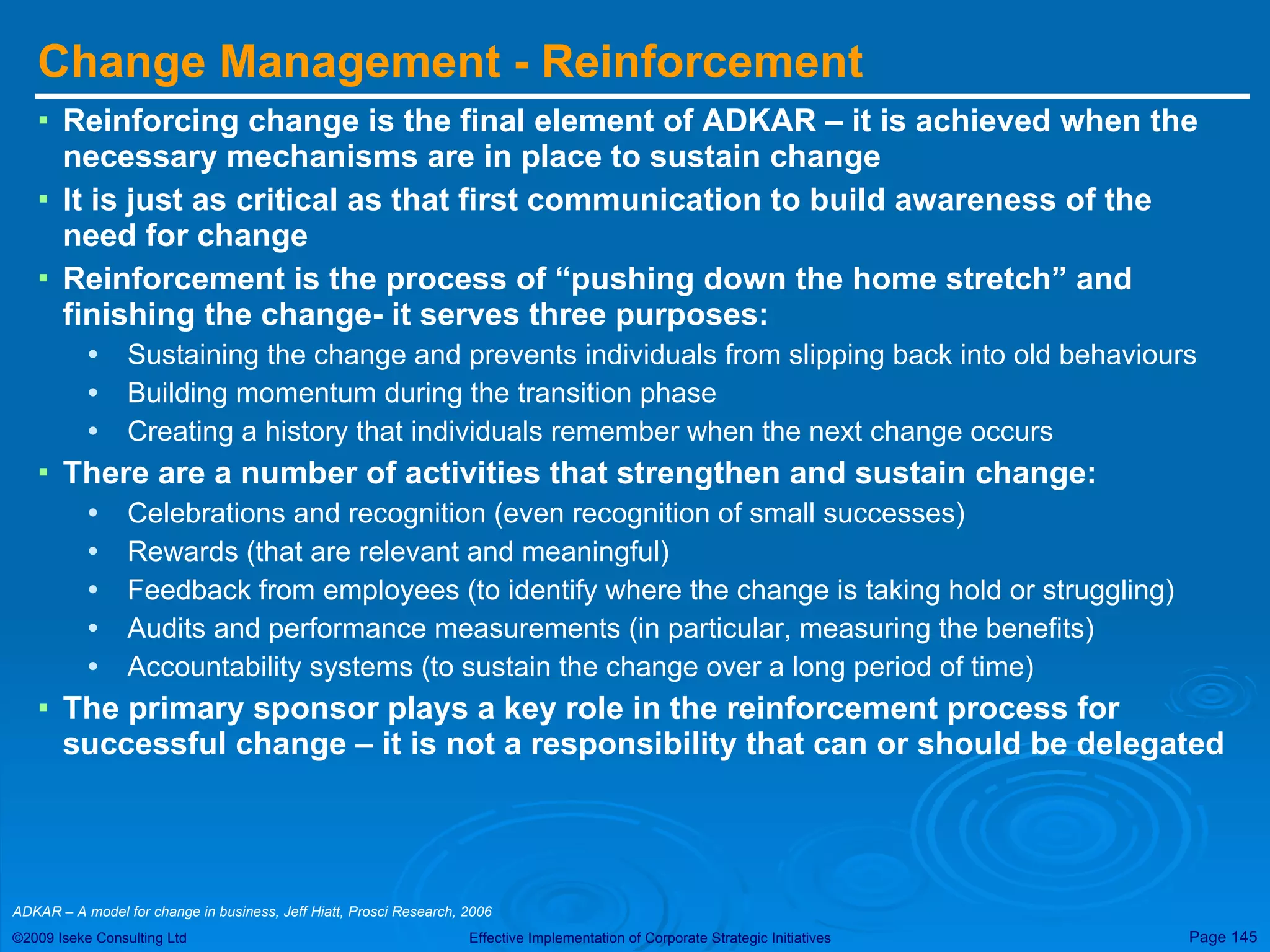 Change Management - Reinforcement

▪ Reinforcing change is the final element of ADKAR – it is achieved when the necessary mechanisms are in place to sustain change

▪ It is just as critical as that first communication to build awareness of the need for change

▪ Reinforcement is the process of “pushing down the home stretch” and finishing the change- it serves three purposes:
  • Sustaining the change and prevents individuals from slipping back into old behaviours
  • Building momentum during the transition phase
  • Creating a history that individuals remember when the next change occurs

▪ There are a number of activities that strengthen and sustain change:
  • Celebrations and recognition (even recognition of small successes)
  • Rewards (that are relevant and meaningful)
  • Feedback from employees (to identify where the change is taking hold or struggling)
  • Audits and performance measurements (in particular, measuring the benefits)
  • Accountability systems (to sustain the change over a long period of time)

▪ The primary sponsor plays a key role in the reinforcement process for successful change – it is not a responsibility that can or should be delegated

ADKAR – A model for change in business, Jeff Hiatt, Prosci Research, 2006

©2009 Iseke Consulting Ltd

Effective Implementation of Corporate Strategic Initiatives

Page 145